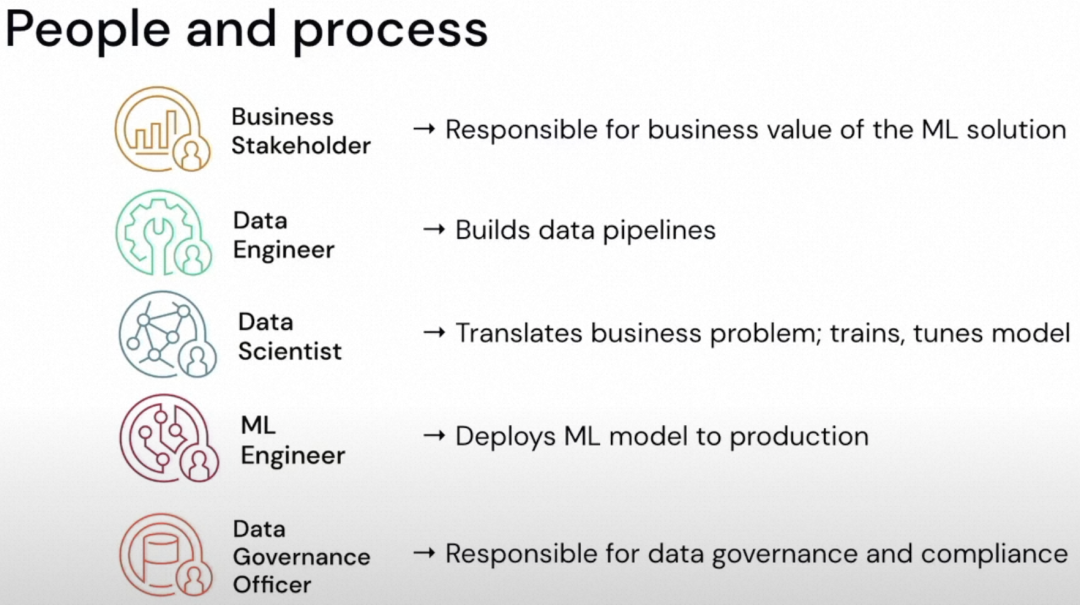 People and process

Business Stakeholder → Responsible for business value of the ML solution

Data Engineer → Builds data pipelines

Data Scientist → Translates business problem; trains, tunes model

ML Engineer → Deploys ML model to production

Data Governance Officer → Responsible for data governance and compliance